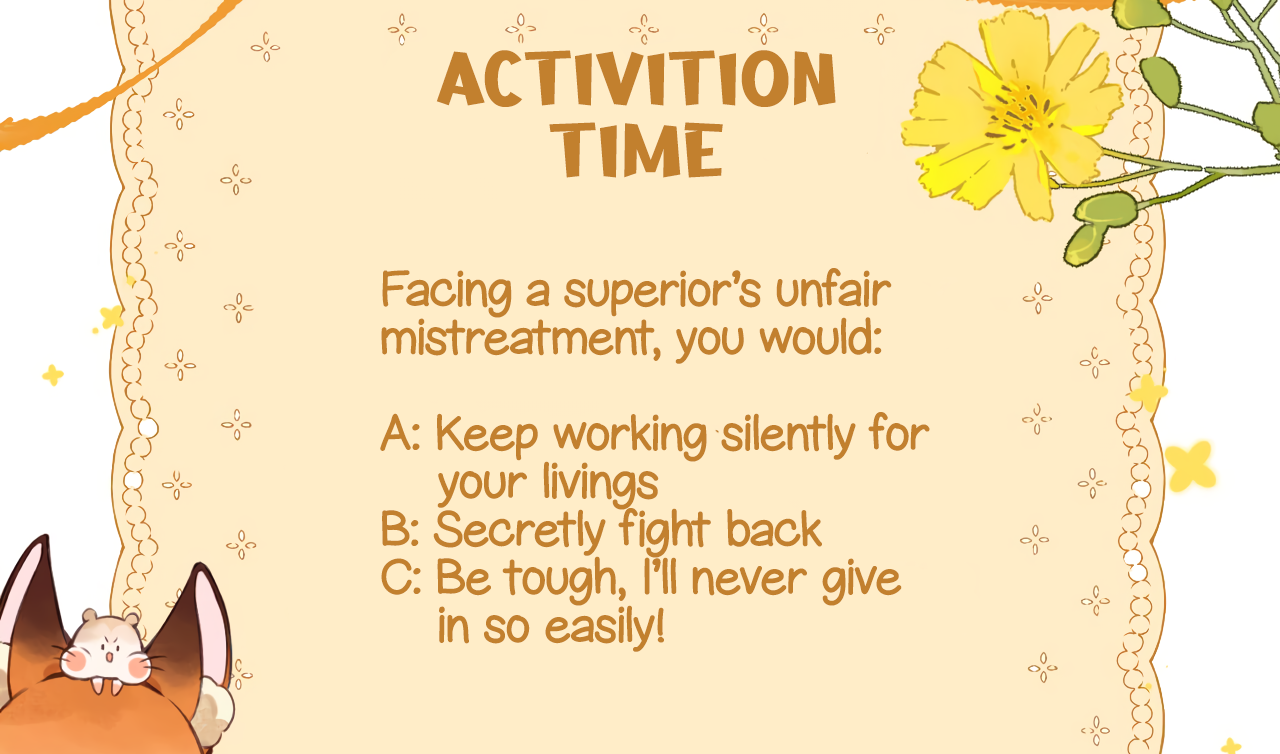 ACTIVITION TIME

Facing a superior's unfair mistreatment, you would:

A: Keep working silently for your livings
B: Secretly fight back
C: Be tough, I'll never give in so easily!